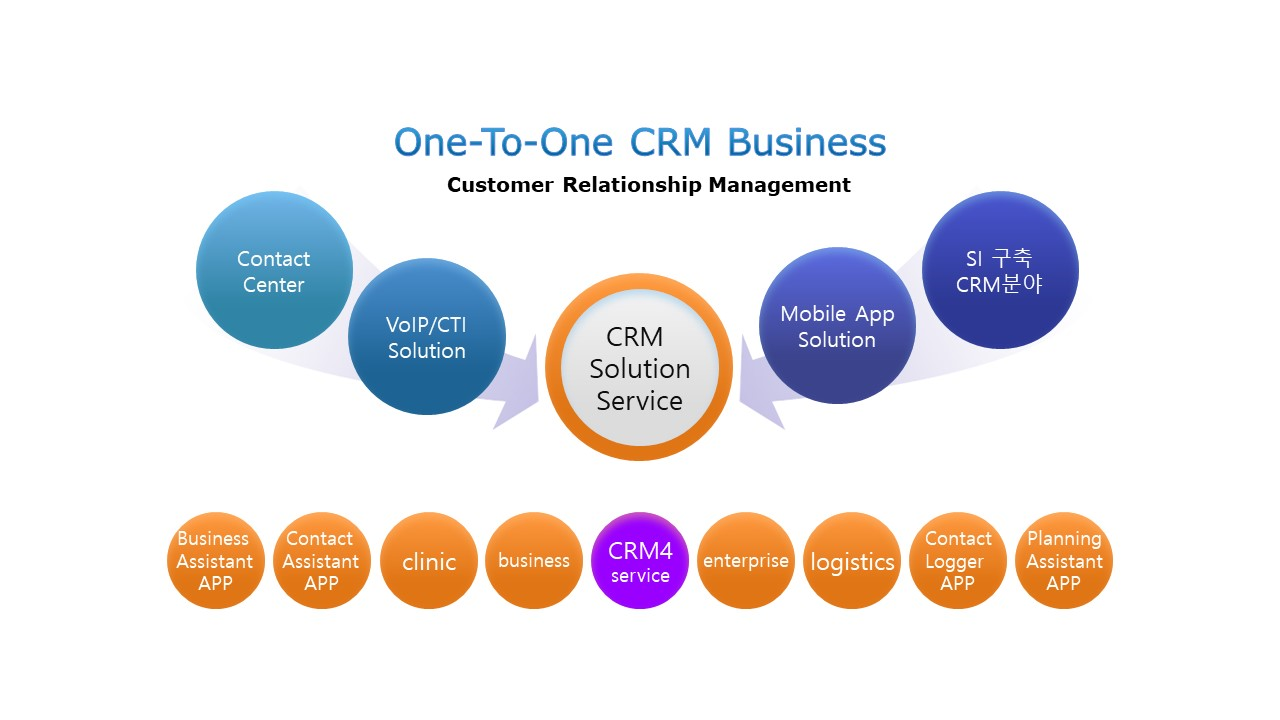 One-To-One CRM Business

Customer Relationship Management

Contact Center

VoIP/CTI Solution

CRM Solution Service

Mobile App Solution

SI 구축 CRM분야

Business Assistant APP

Contact Assistant APP

clinic

business

CRM4 service

enterprise

logistics

Contact Logger APP

Planning Assistant APP